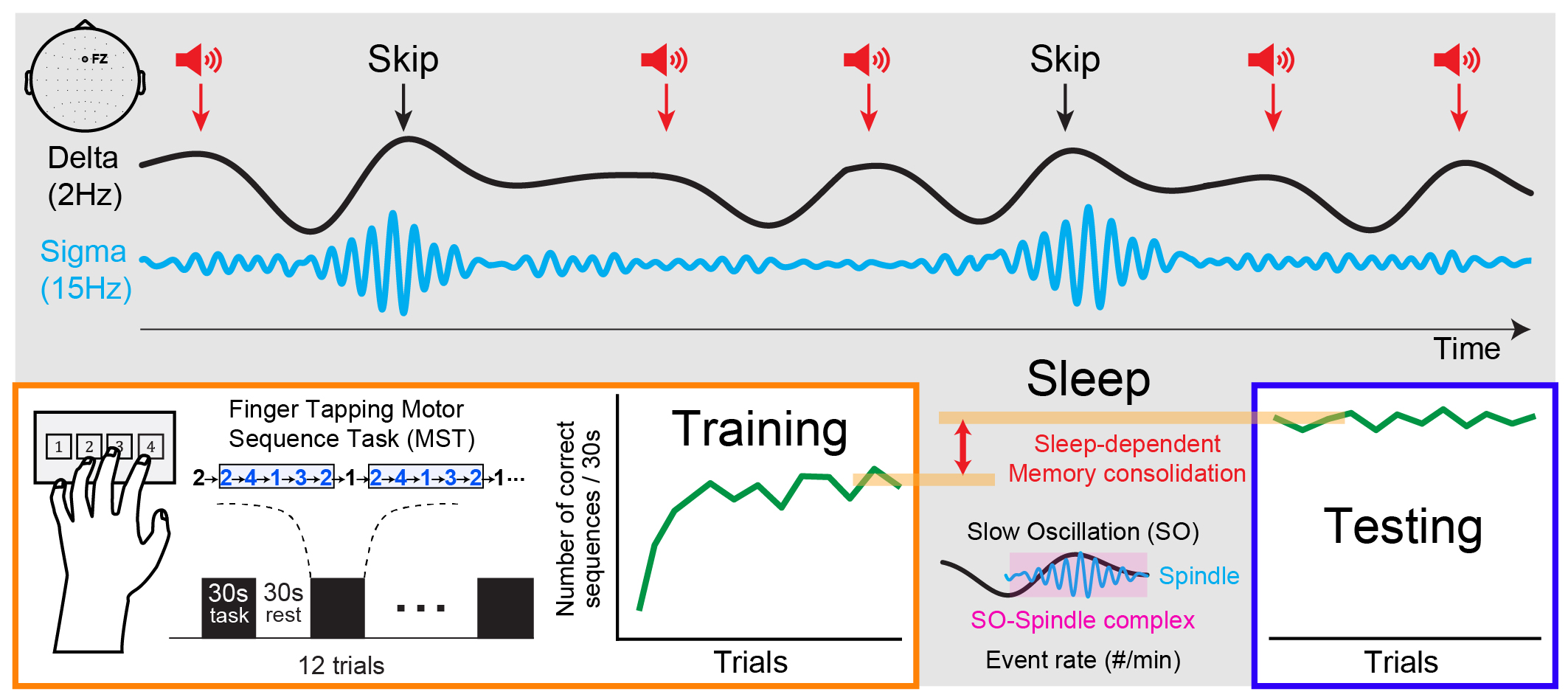 FZ

Skip

Skip

Delta (2Hz)

Sigma (15Hz)

Time

Sleep

1 2 3 4

Finger Tapping Motor Sequence Task (MST)

2→2→4→1→3→2→1→2→4→1→3→2→1···

30s task

30s rest

...

12 trials

Number of correct sequences / 30s

Training

Trials

Sleep-dependent Memory consolidation

Slow Oscillation (SO)

Spindle

SO-Spindle complex

Event rate (#/min)

Testing

Trials